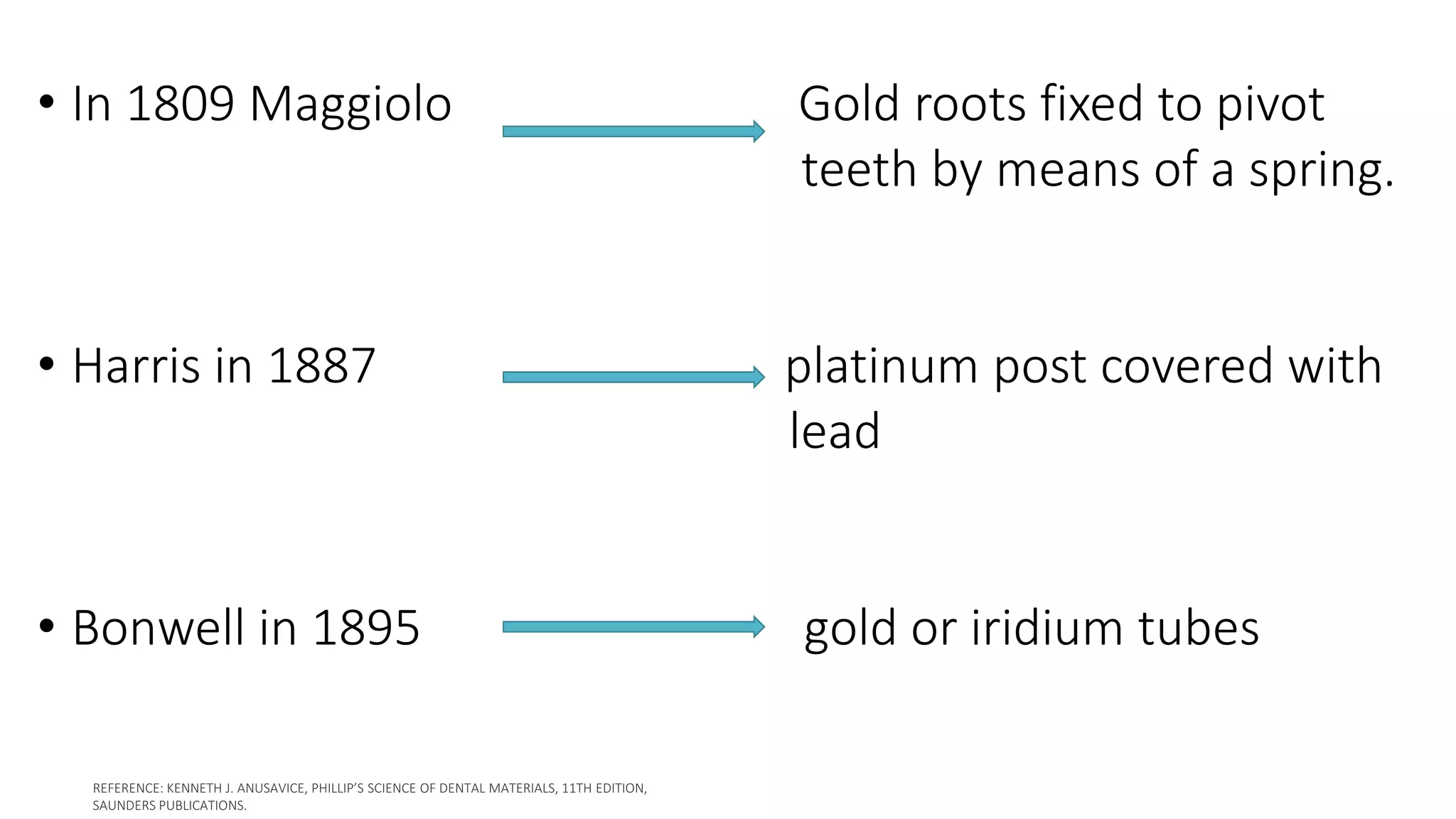 • In 1809 Maggiolo

Gold roots fixed to pivot teeth by means of a spring.

• Harris in 1887

platinum post covered with lead

• Bonwell in 1895

gold or iridium tubes

REFERENCE: KENNETH J. ANUSAVICE, PHILLIP'S SCIENCE OF DENTAL MATERIALS, 11TH EDITION, SAUNDERS PUBLICATIONS.